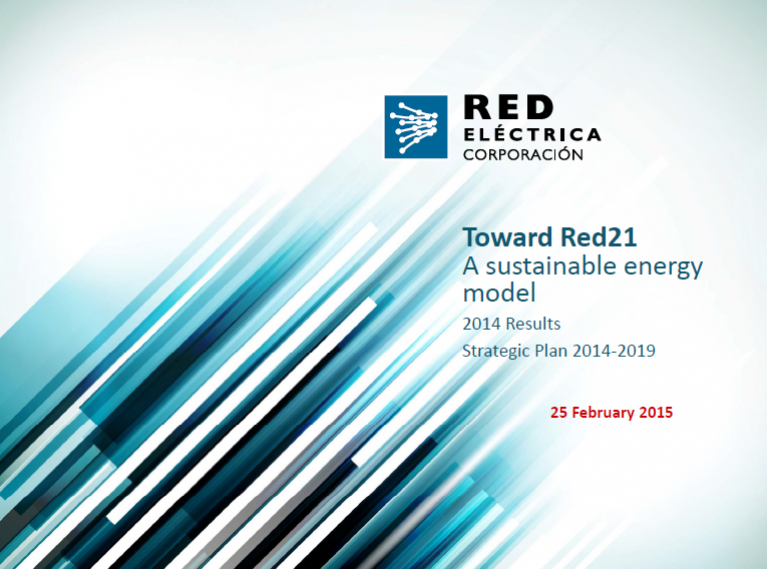 RED
ELÉCTRICA
CORPORACIÓN

Toward Red21
A sustainable energy model
2014 Results
Strategic Plan 2014-2019

25 February 2015